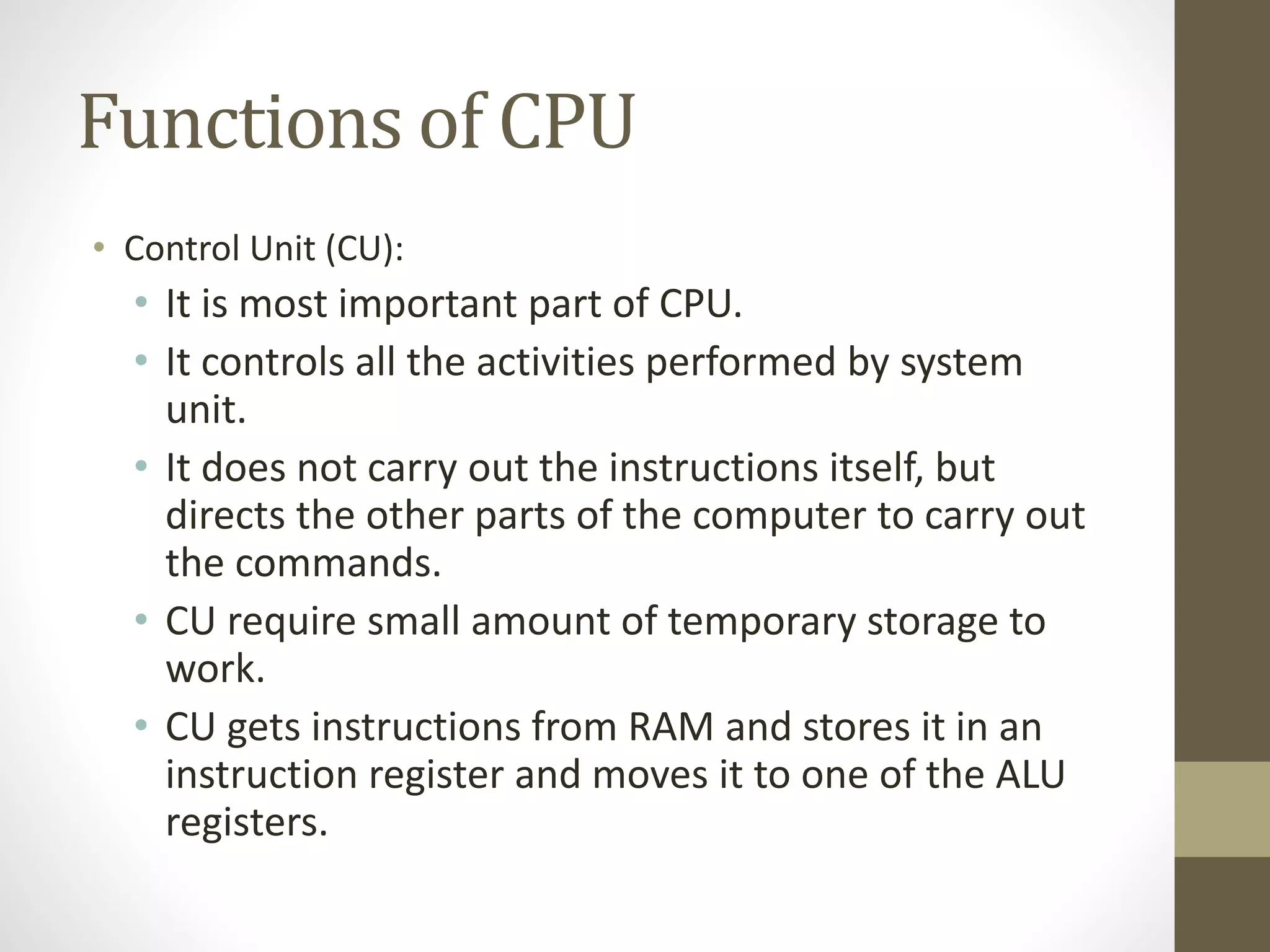 Functions of CPU

• Control Unit (CU):
  • It is most important part of CPU.
  • It controls all the activities performed by system unit.
  • It does not carry out the instructions itself, but directs the other parts of the computer to carry out the commands.
  • CU require small amount of temporary storage to work.
  • CU gets instructions from RAM and stores it in an instruction register and moves it to one of the ALU registers.